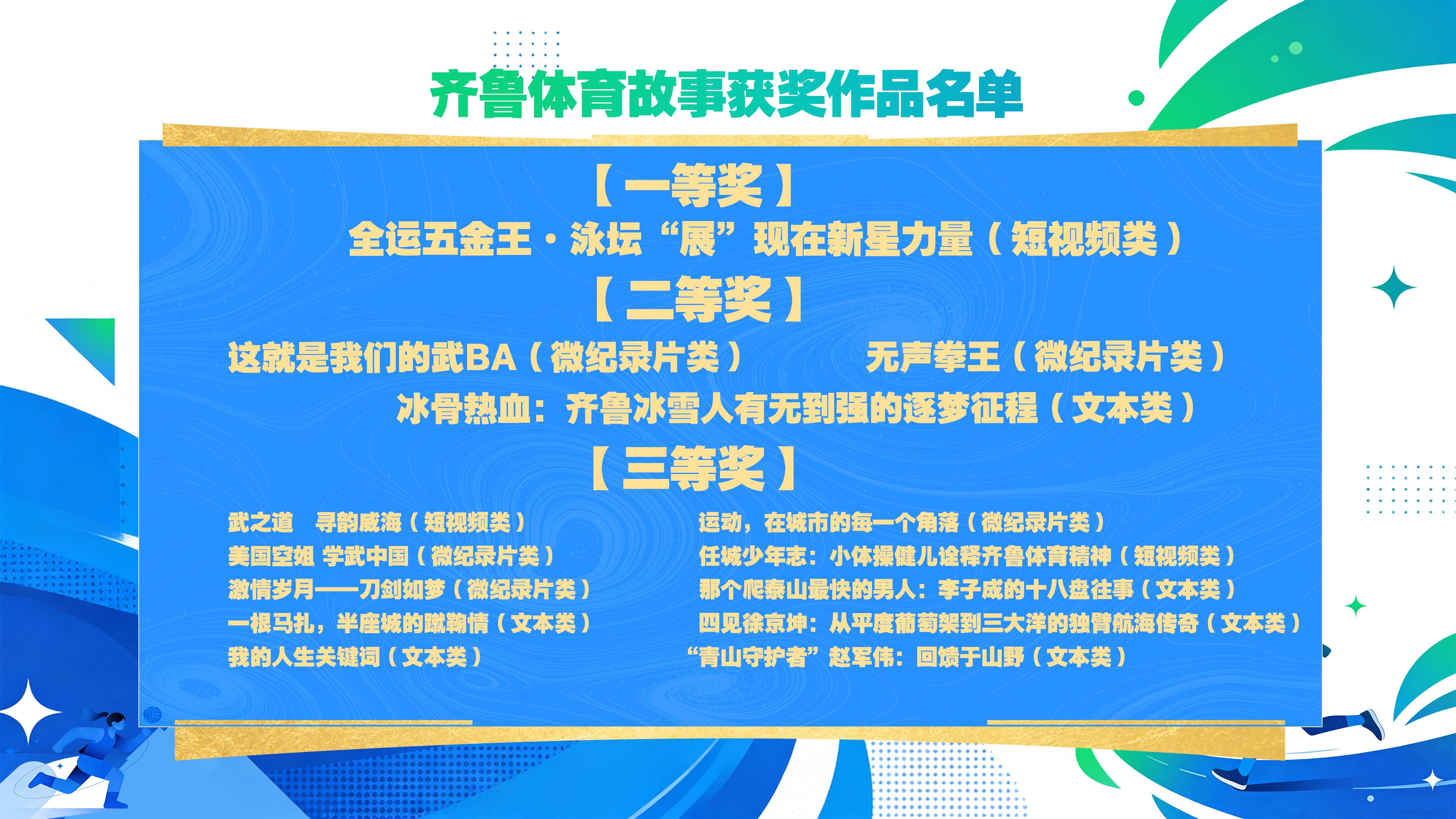 齐鲁体育故事获奖作品名单

【一等奖】

全运五金王·泳坛“展”现在新星力量（短视频类）

【二等奖】

这就是我们的武BA（微纪录片类）

无声拳王（微纪录片类）

冰骨热血：齐鲁冰雪人有无到强的逐梦征程（文本类）

【三等奖】

武之道 寻韵威海（短视频类）
美国空姐 学武中国（微纪录片类）
激情岁月——刀剑如梦（微纪录片类）
一根马扎，半座城的蹴鞠情（文本类）
我的人生关键词（文本类）

运动，在城市的每一个角落（微纪录片类）
任城少年志：小体操健儿诠释齐鲁体育精神（短视频类）
那个爬泰山最快的男人：李子成的十八盘往事（文本类）
四见徐京坤：从平度葡萄架到三大洋的独臂航海传奇（文本类）
“青山守护者”赵军伟：回馈于山野（文本类）